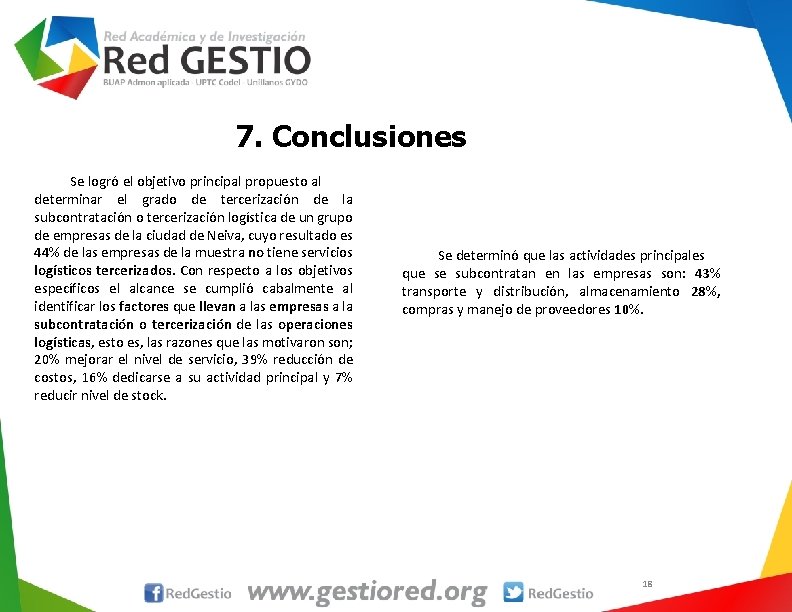 Red Académica y de Investigación
Red GESTIO
BUAP Admon aplicada · UPTC Codel · Unillanos GYDO

7. Conclusiones

Se logró el objetivo principal propuesto al determinar el grado de tercerización de la subcontratación o tercerización logística de un grupo de empresas de la ciudad de Neiva, cuyo resultado es 44% de las empresas de la muestra no tiene servicios logísticos tercerizados. Con respecto a los objetivos específicos el alcance se cumplió cabalmente al identificar los factores que llevan a las empresas a la subcontratación o tercerización de las operaciones logísticas, esto es, las razones que las motivaron son; 20% mejorar el nivel de servicio, 39% reducción de costos, 16% dedicarse a su actividad principal y 7% reducir nivel de stock.

Se determinó que las actividades principales que se subcontratan en las empresas son: 43% transporte y distribución, almacenamiento 28%, compras y manejo de proveedores 10%.

RedGestio www.gestiored.org RedGestio

18